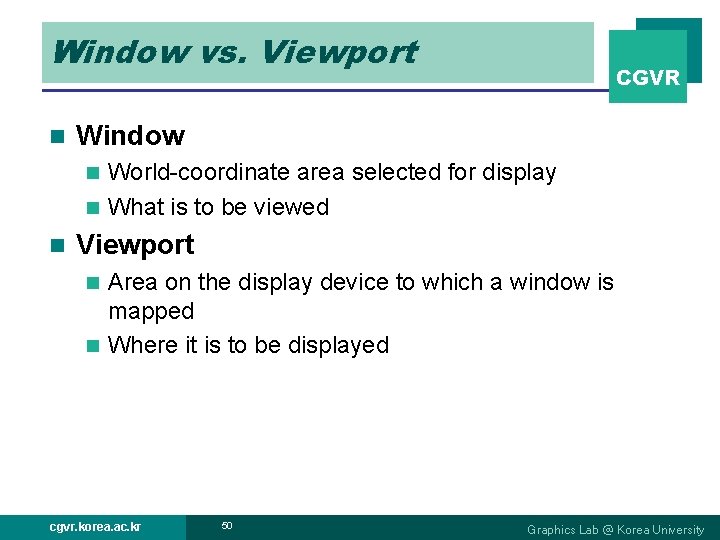 Window vs. Viewport

CGVR

Window
World-coordinate area selected for display
What is to be viewed

Viewport
Area on the display device to which a window is mapped
Where it is to be displayed

cgvr.korea.ac.kr
50
Graphics Lab @ Korea University